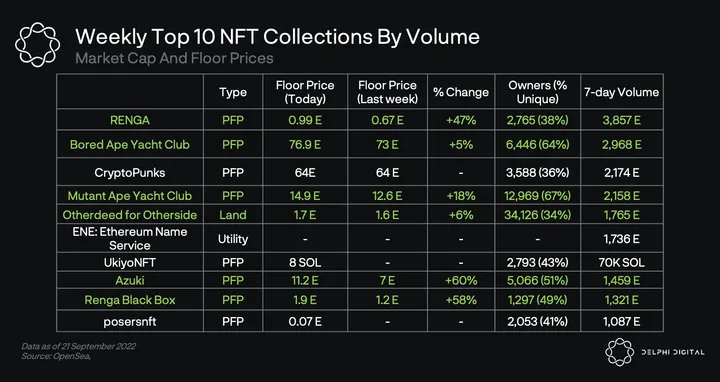 Weekly Top 10 NFT Collections By Volume

Market Cap And Floor Prices

| | Type | Floor Price (Today) | Floor Price (Last week) | % Change | Owners (% Unique) | 7-day Volume |
|---|---|---|---|---|---|---|
| RENGA | PFP | 0.99 E | 0.67 E | +47% | 2,765 (38%) | 3,857 E |
| Bored Ape Yacht Club | PFP | 76.9 E | 73 E | +5% | 6,446 (64%) | 2,968 E |
| CryptoPunks | PFP | 64E | 64 E | - | 3,588 (36%) | 2,174 E |
| Mutant Ape Yacht Club | PFP | 14.9 E | 12.6 E | +18% | 12,969 (67%) | 2,158 E |
| Otherdeed for Otherside | Land | 1.7 E | 1.6 E | +6% | 34,126 (34%) | 1,765 E |
| ENE: Ethereum Name Service | Utility | - | - | - | - | 1,736 E |
| UkiyoNFT | PFP | 8 SOL | - | - | 2,793 (43%) | 70K SOL |
| Azuki | PFP | 11.2 E | 7 E | +60% | 5,066 (51%) | 1,459 E |
| Renga Black Box | PFP | 1.9 E | 1.2 E | +58% | 1,297 (49%) | 1,321 E |
| posersnft | PFP | 0.07 E | - | - | 2,053 (41%) | 1,087 E |

Data as of 21 September 2022
Source: OpenSea,

DELPHI DIGITAL